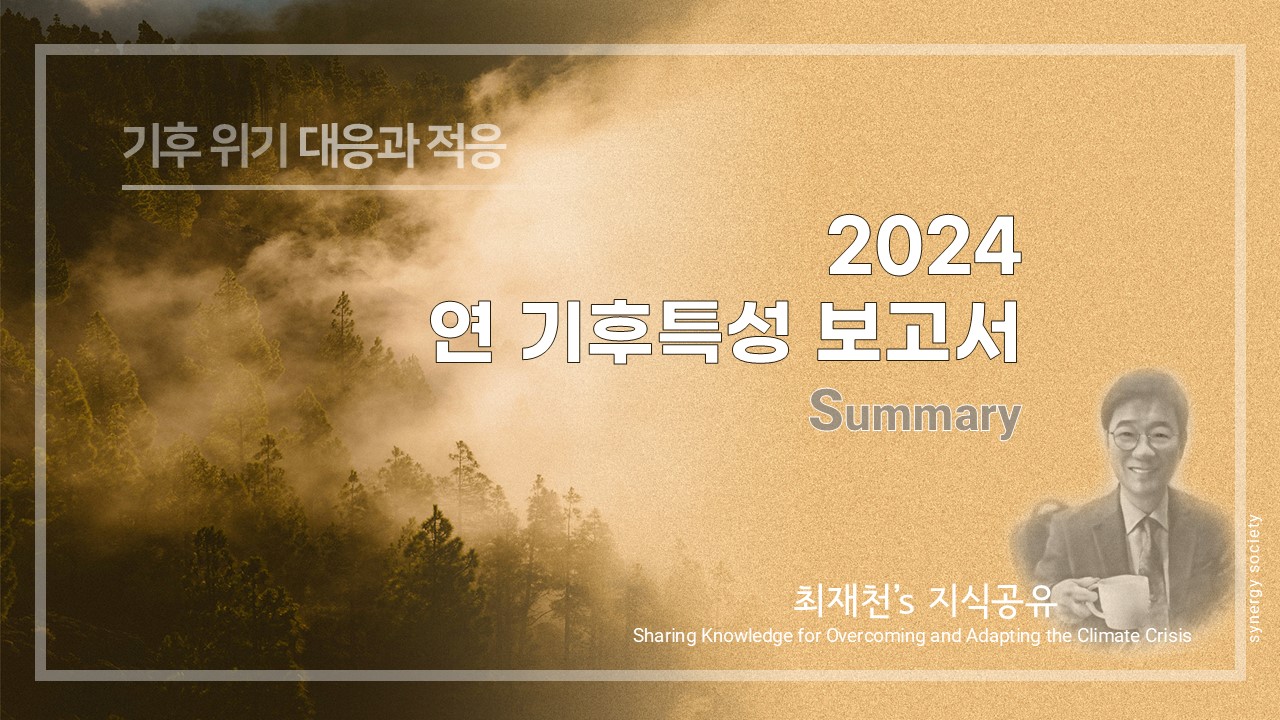 기후 위기 대응과 적응

2024
연 기후특성 보고서
Summary

최재천's 지식공유
Sharing Knowledge for Overcoming and Adapting the Climate Crisis

synergy society